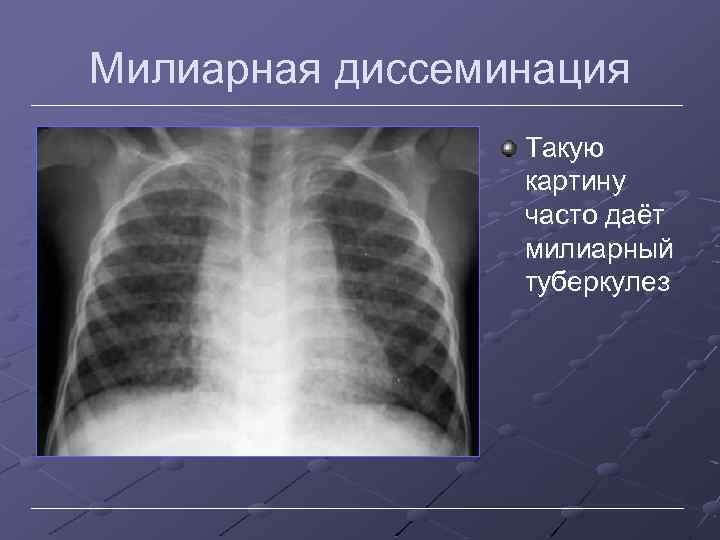 Милиарная диссеминация

Такую картину часто даёт милиарный туберкулез